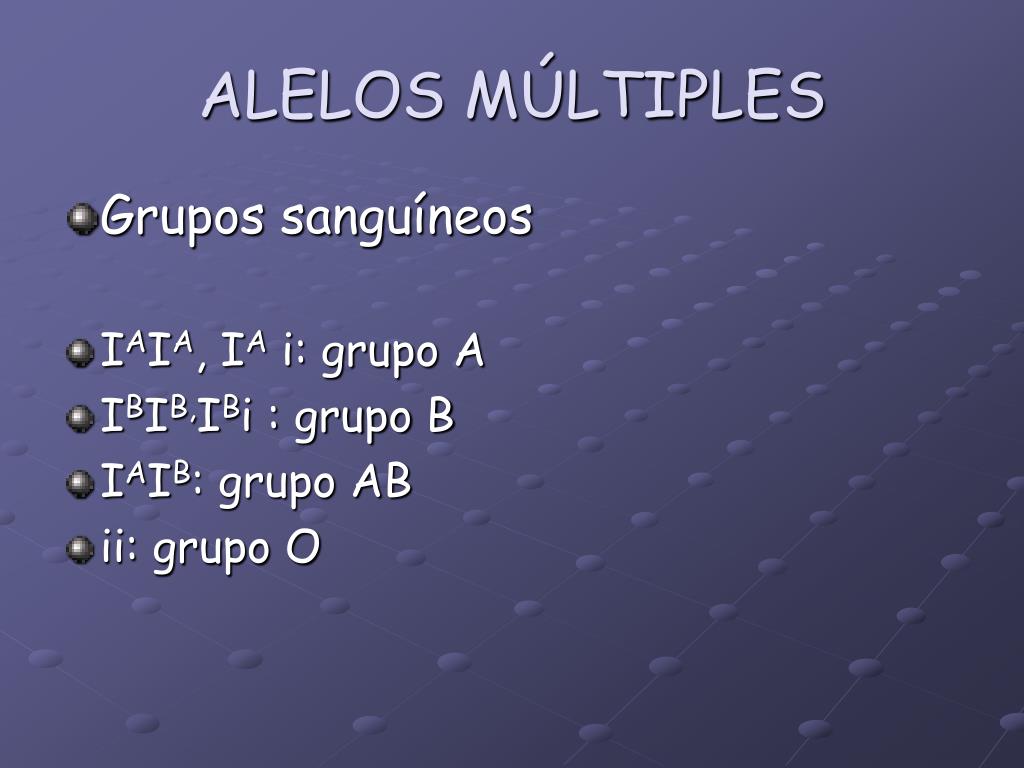 ALELOS MÚLTIPLES

Grupos sanguíneos

$I^AI^A$, $I^A$ i: grupo A

$I^BI^{B,}I^B$i : grupo B

$I^AI^B$: grupo AB

ii: grupo O